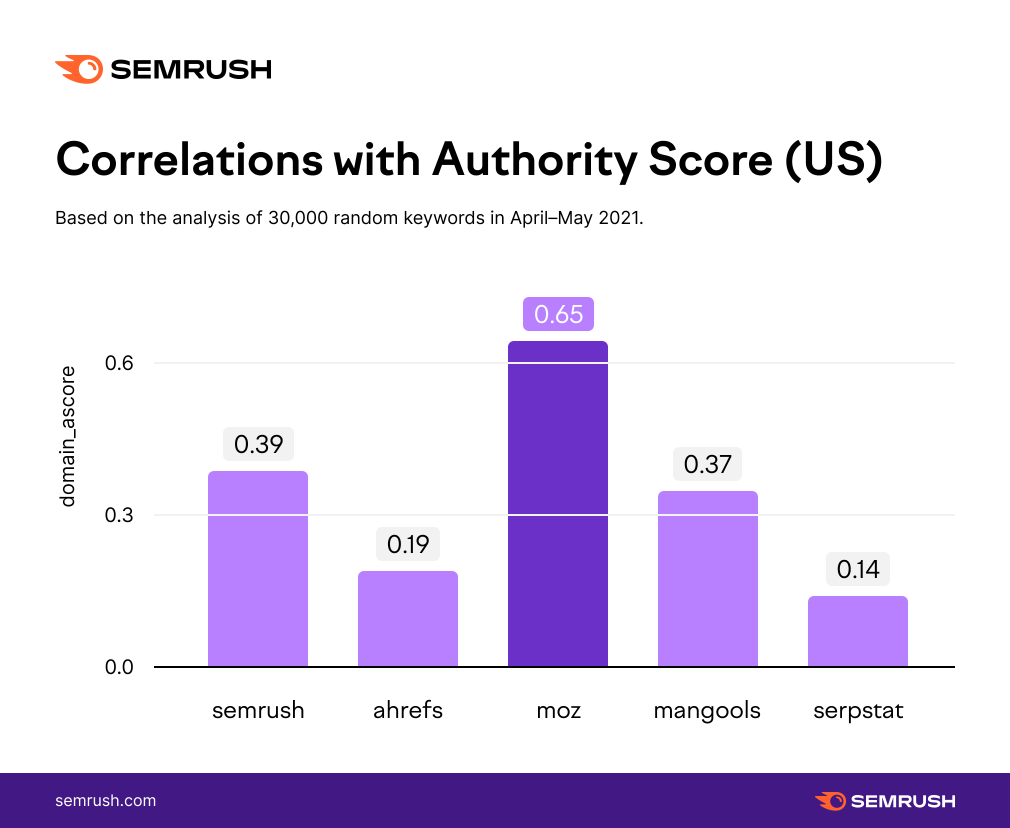 SEMRUSH

Correlations with Authority Score (US)

Based on the analysis of 30,000 random keywords in April–May 2021.

domain_ascore

0.6
0.3
0.0

0.39
0.19
0.65
0.37
0.14

semrush
ahrefs
moz
mangools
serpstat

semrush.com

SEMRUSH